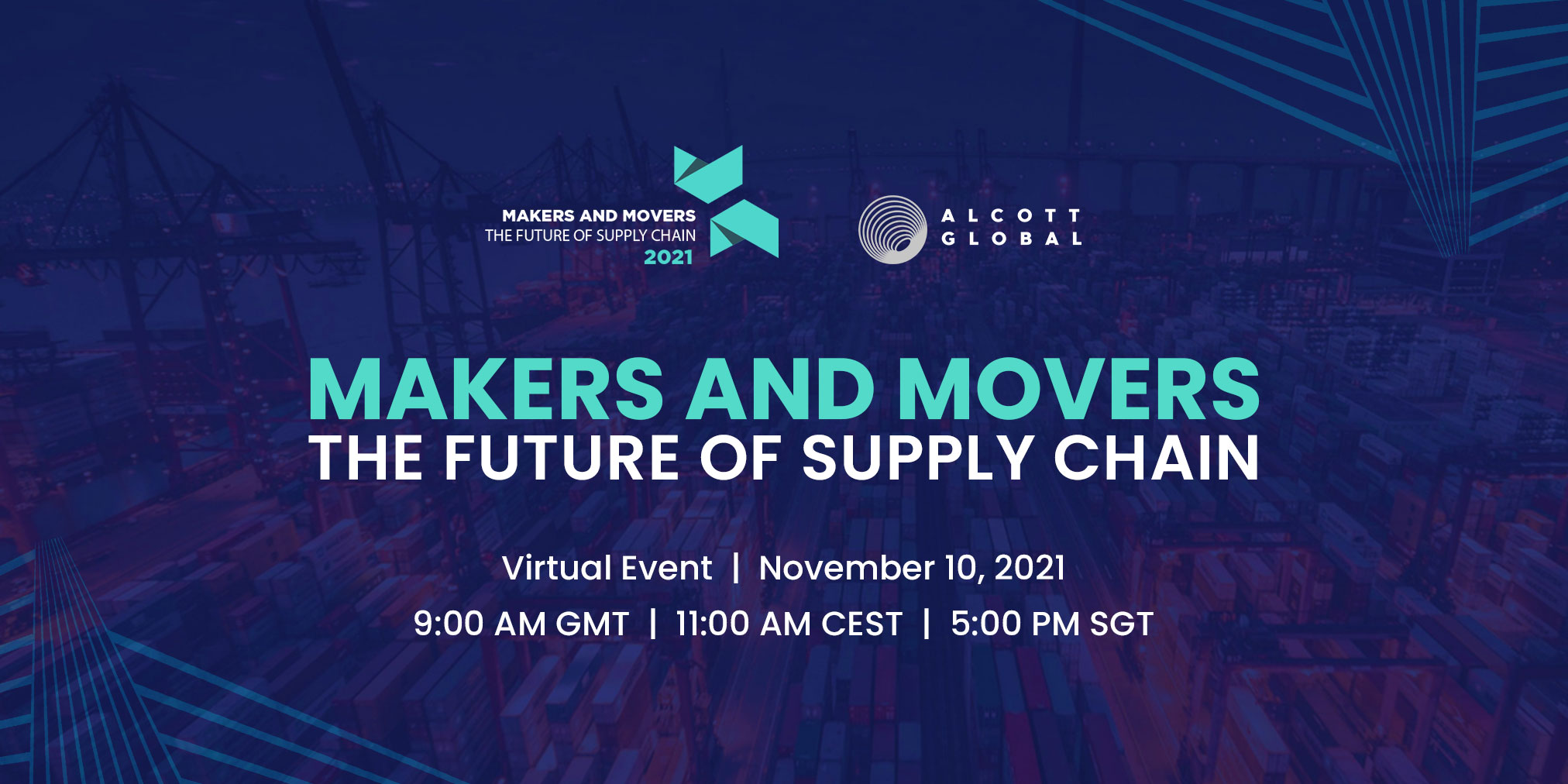 MAKERS AND MOVERS
THE FUTURE OF SUPPLY CHAIN
2021

ALCOTT
GLOBAL

MAKERS AND MOVERS
THE FUTURE OF SUPPLY CHAIN

Virtual Event | November 10, 2021
9:00 AM GMT | 11:00 AM CEST | 5:00 PM SGT